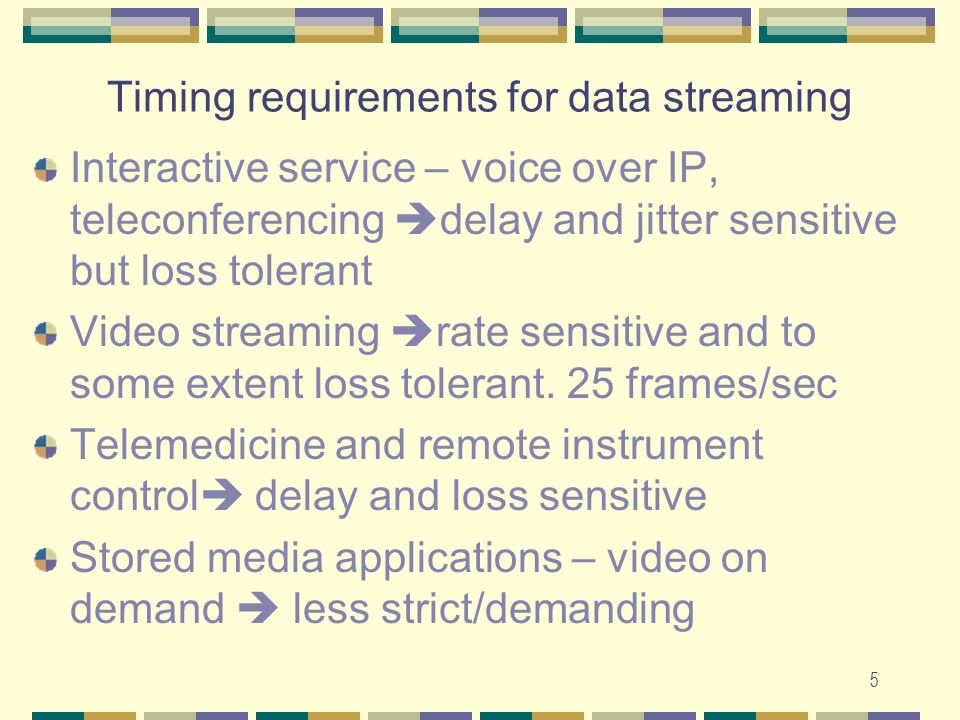 Timing requirements for data streaming

Interactive service – voice over IP, teleconferencing ➔delay and jitter sensitive but loss tolerant

Video streaming ➔rate sensitive and to some extent loss tolerant. 25 frames/sec

Telemedicine and remote instrument control➔ delay and loss sensitive

Stored media applications – video on demand ➔ less strict/demanding

5